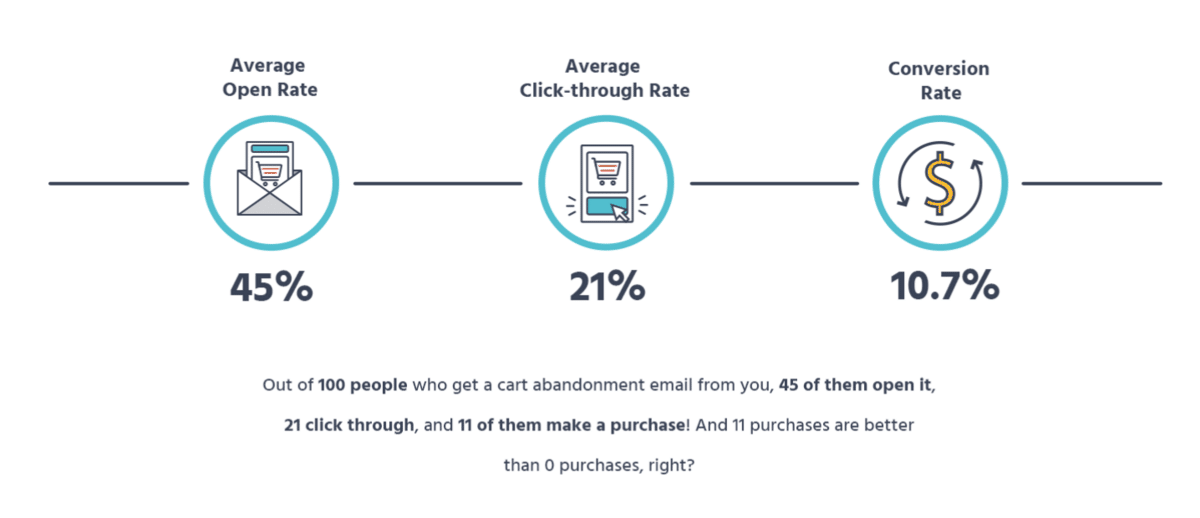 Average Open Rate

45%

Average Click-through Rate

21%

Conversion Rate

$

10.7%

Out of 100 people who get a cart abandonment email from you, 45 of them open it, 21 click through, and 11 of them make a purchase! And 11 purchases are better than 0 purchases, right?